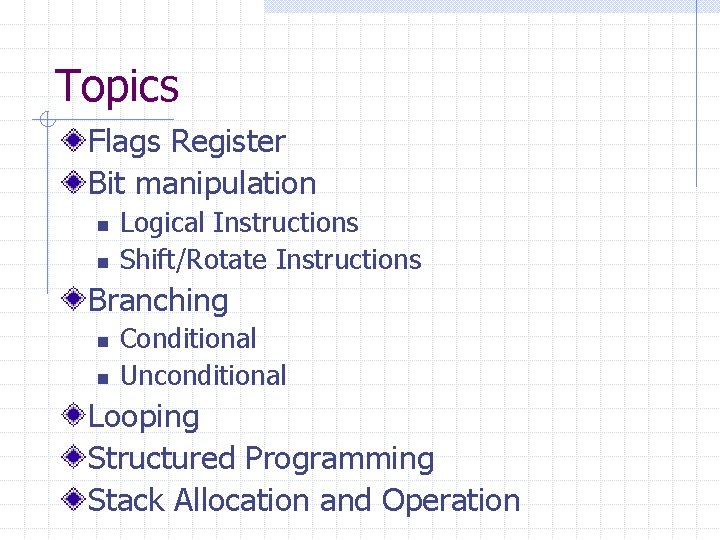 Topics

Flags Register
Bit manipulation
Logical Instructions
Shift/Rotate Instructions
Branching
Conditional
Unconditional
Looping
Structured Programming
Stack Allocation and Operation